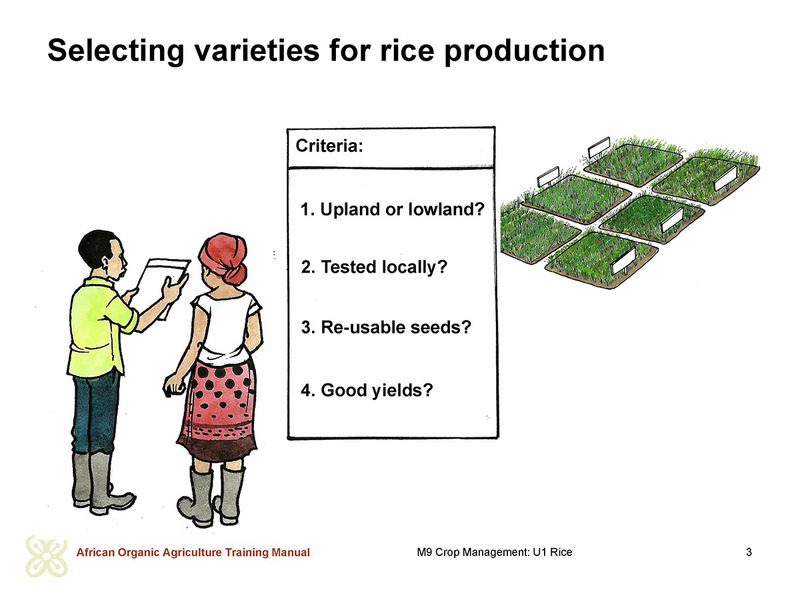 Selecting varieties for rice production

Criteria:

1. Upland or lowland?

2. Tested locally?

3. Re-usable seeds?

4. Good yields?

African Organic Agriculture Training Manual

M9 Crop Management: U1 Rice

3